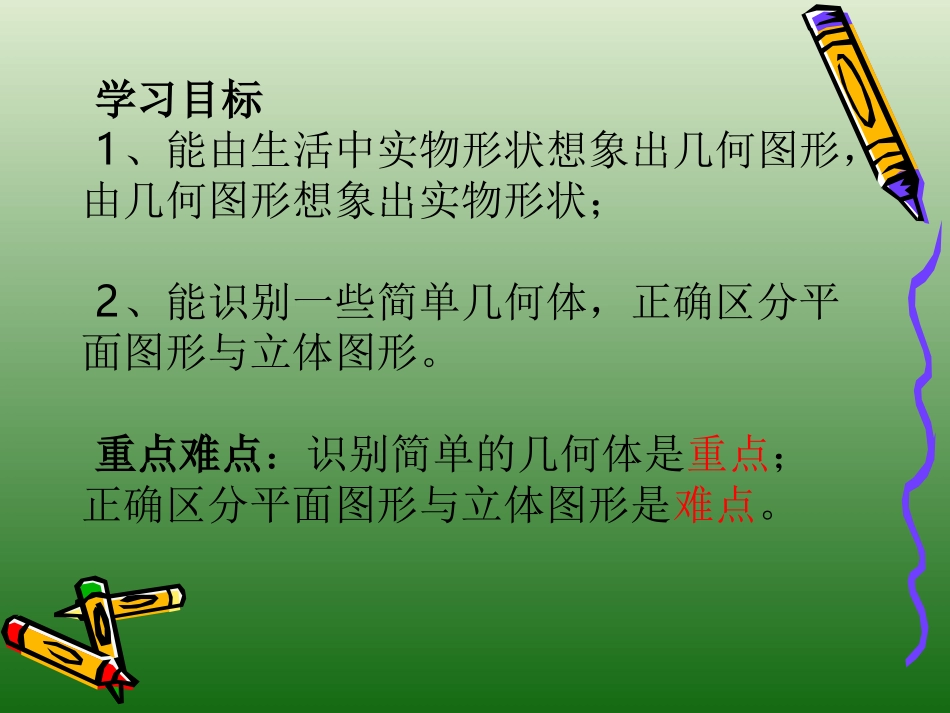 学习目标
1、能由生活中实物形状想象出几何图形，由几何图形想象出实物形状；

2、能识别一些简单几何体，正确区分平面图形与立体图形。

重点难点：识别简单的几何体是重点；正确区分平面图形与立体图形是难点。